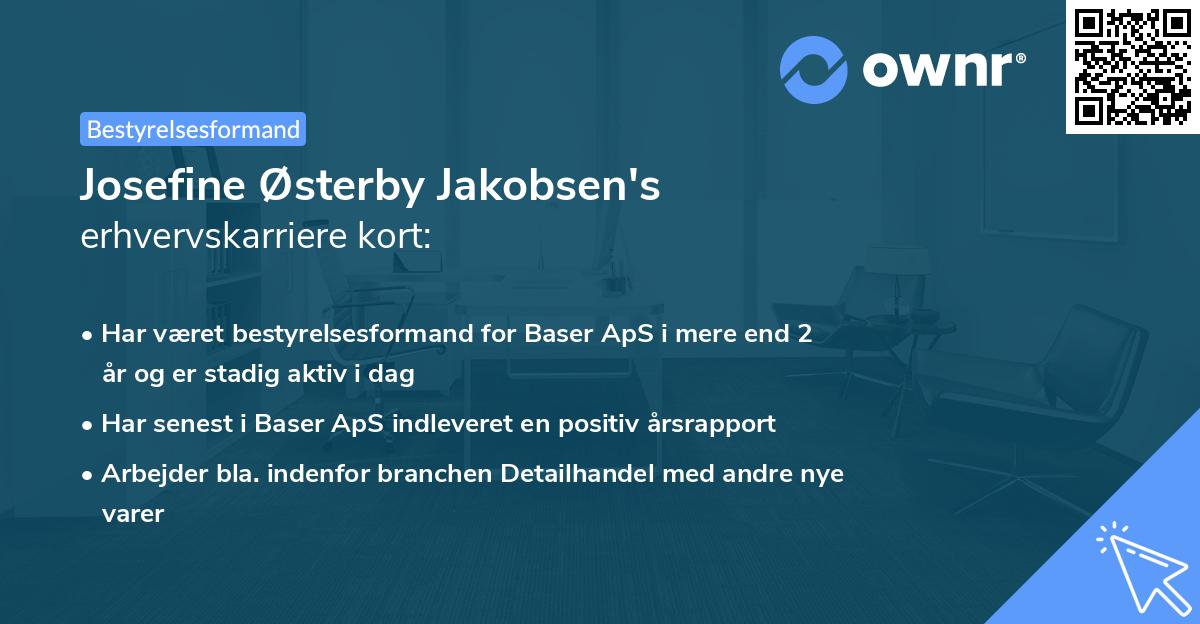 ownr®

Bestyrelsesformand

Josefine Østerby Jakobsen's
erhvervskarriere kort:

• Har været bestyrelsesformand for Baser ApS i mere end 2 år og er stadig aktiv i dag
• Har senest i Baser ApS indleveret en positiv årsrapport
• Arbejder bla. indenfor branchen Detailhandel med andre nye varer